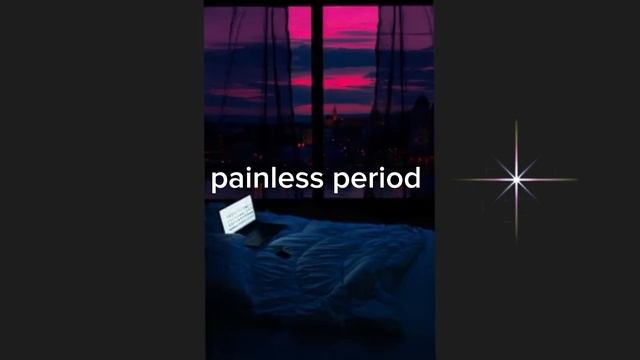 painless period